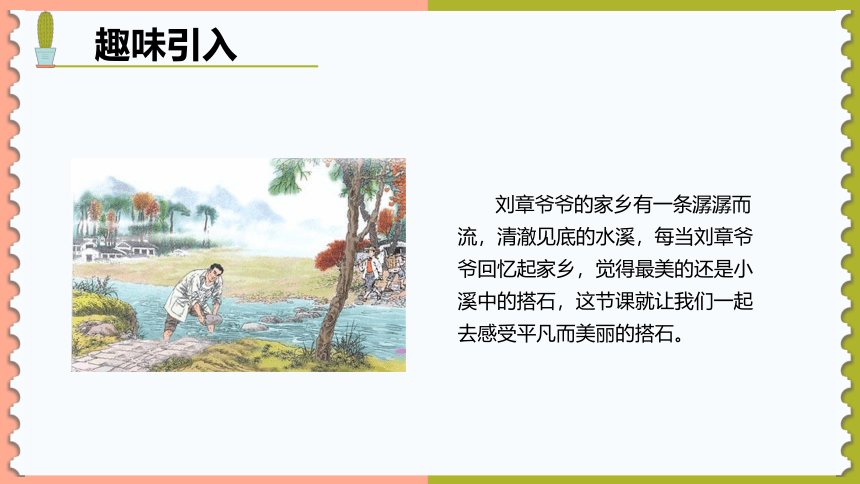 趣味引入

刘章爷爷的家乡有一条潺潺而流，清澈见底的水溪，每当刘章爷爷回忆起家乡，觉得最美的还是小溪中的搭石，这节课就让我们一起去感受平凡而美丽的搭石。